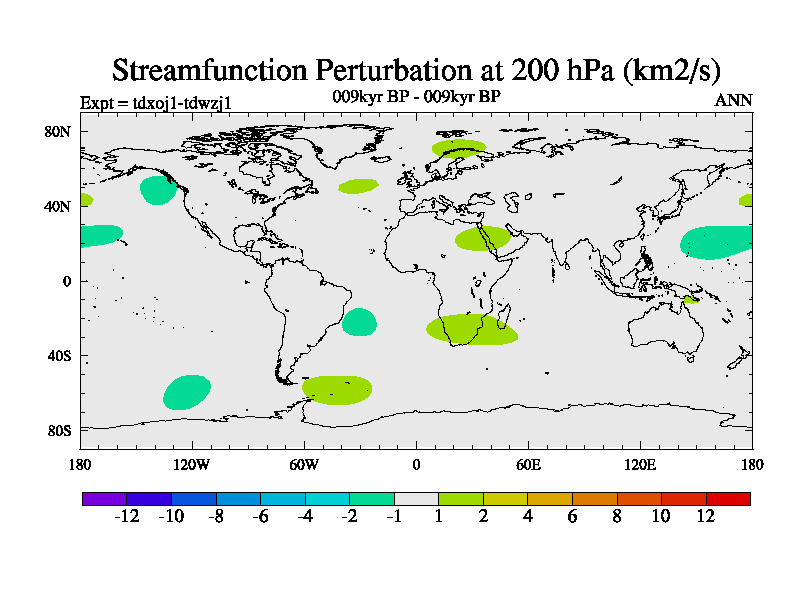 Streamfunction Perturbation at 200 hPa (km2/s)

Expt = tdxoj1-tdwzj1

009kyr BP - 009kyr BP

ANN

80N

40N

0

40S

80S

180

120W

60W

0

60E

120E

180

-12 -10 -8 -6 -4 -2 -1 1 2 4 6 8 10 12